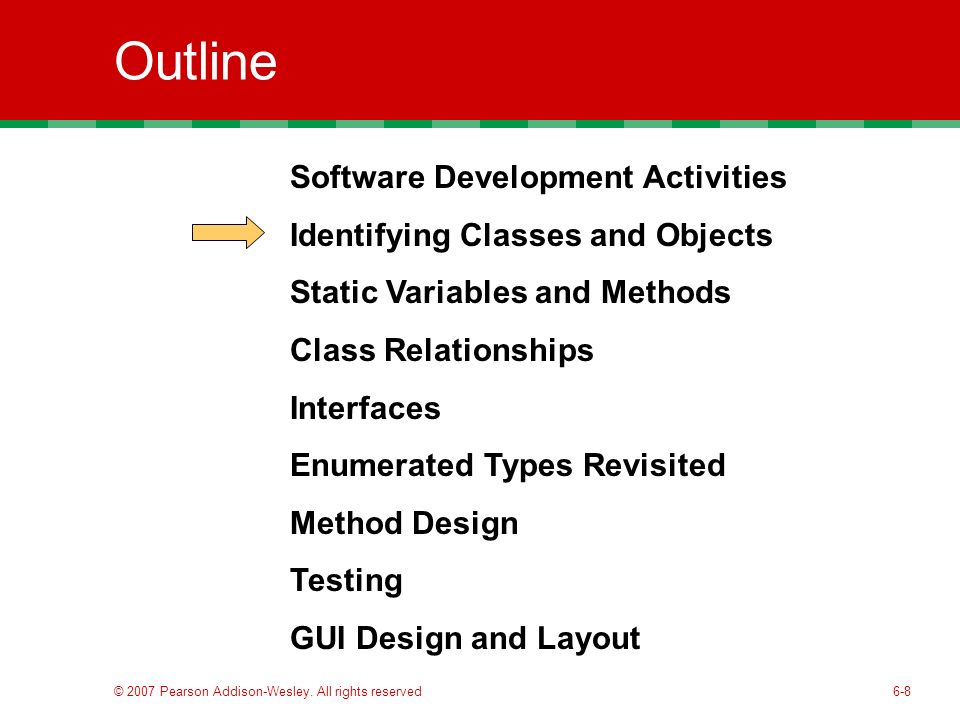 Outline

Software Development Activities

Identifying Classes and Objects

Static Variables and Methods

Class Relationships

Interfaces

Enumerated Types Revisited

Method Design

Testing

GUI Design and Layout

© 2007 Pearson Addison-Wesley. All rights reserved

6-8